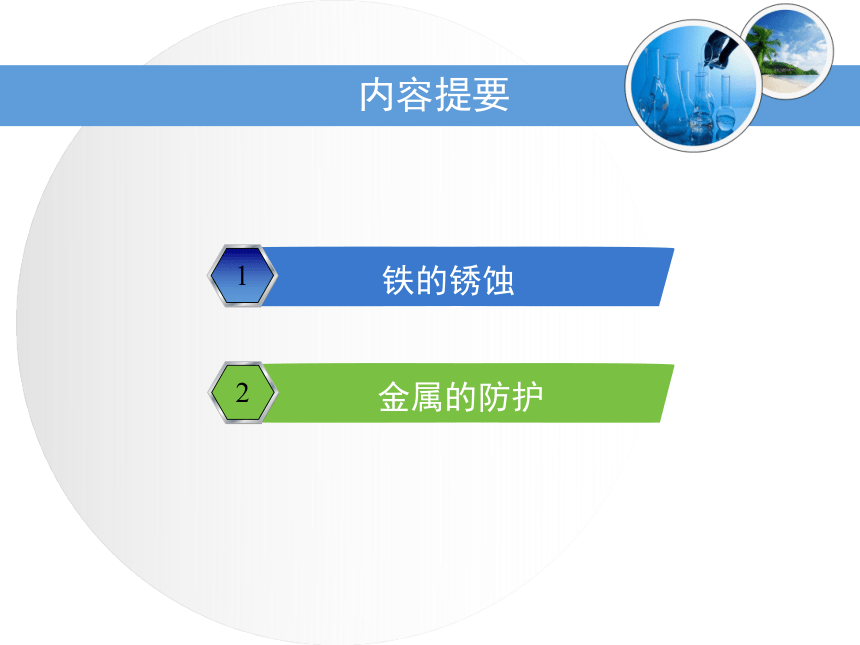 内容提要

1 铁的锈蚀

2 金属的防护